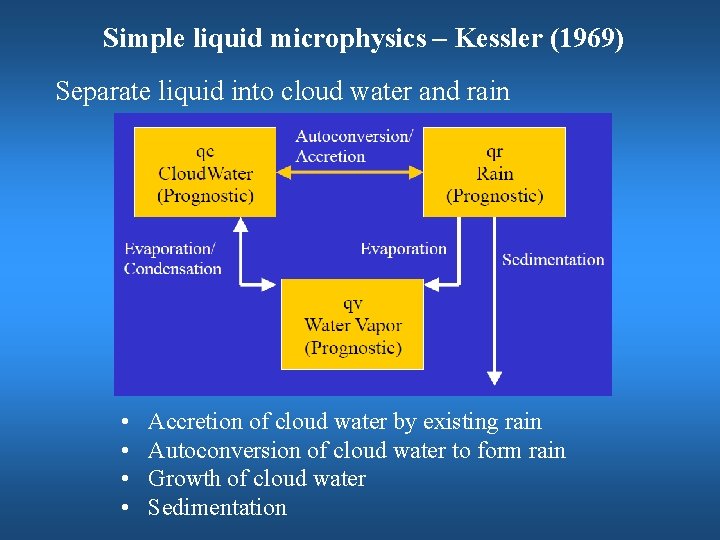 Simple liquid microphysics – Kessler (1969)

Separate liquid into cloud water and rain

qc
CloudWater
(Prognostic)

Autoconversion/
Accretion

qr
Rain
(Prognostic)

Evaporation/
Condensation

Evaporation

Sedimentation

qv
Water Vapor
(Prognostic)

• Accretion of cloud water by existing rain
• Autoconversion of cloud water to form rain
• Growth of cloud water
• Sedimentation